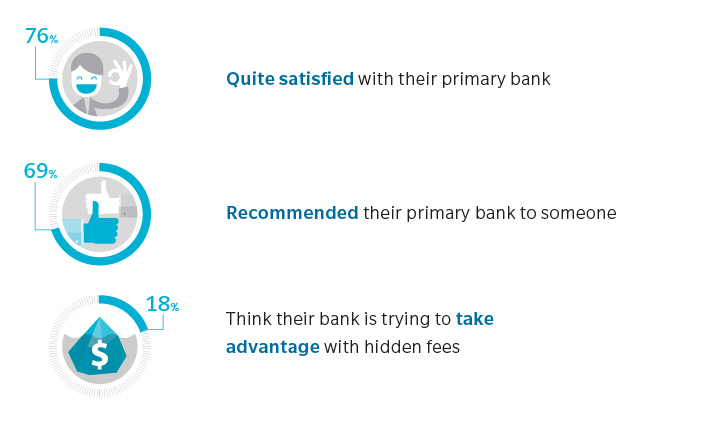 76%

Quite satisfied with their primary bank

69%

Recommended their primary bank to someone

18%

$

Think their bank is trying to take advantage with hidden fees